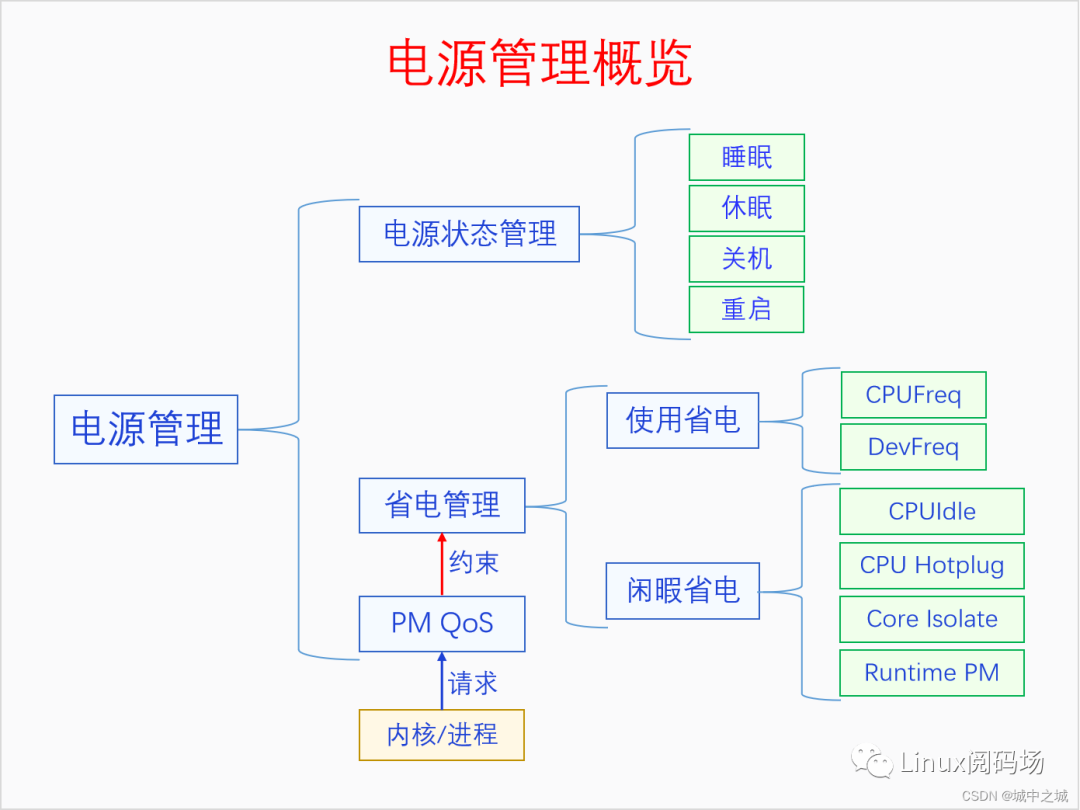 电源管理概览

电源管理

电源状态管理

睡眠
休眠
关机
重启

省电管理

使用省电

CPUFreq
DevFreq

闲暇省电

CPUIdle
CPU Hotplug
Core Isolate
Runtime PM

约束

PM QoS

请求

内核/进程

Linux阅码场

CSDN @城中之城